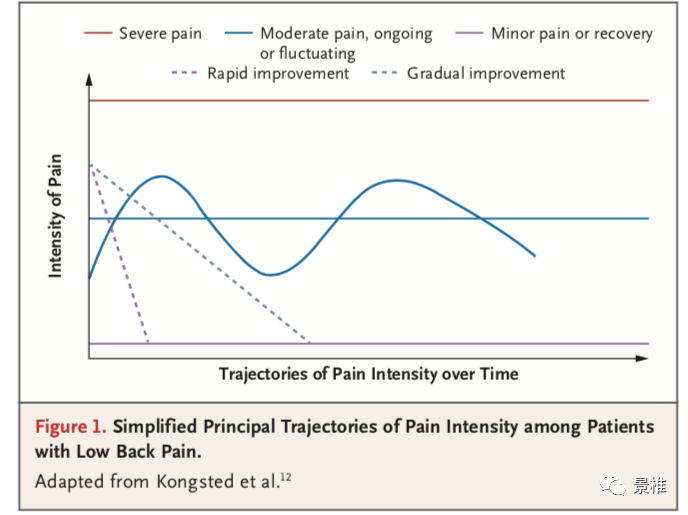 Severe pain
Moderate pain, ongoing or fluctuating
Minor pain or recovery
Rapid improvement
Gradual improvement

Intensity of Pain

Trajectories of Pain Intensity over Time

Figure 1. Simplified Principal Trajectories of Pain Intensity among Patients with Low Back Pain.

Adapted from Kongsted et al.$^{12}$

景椎